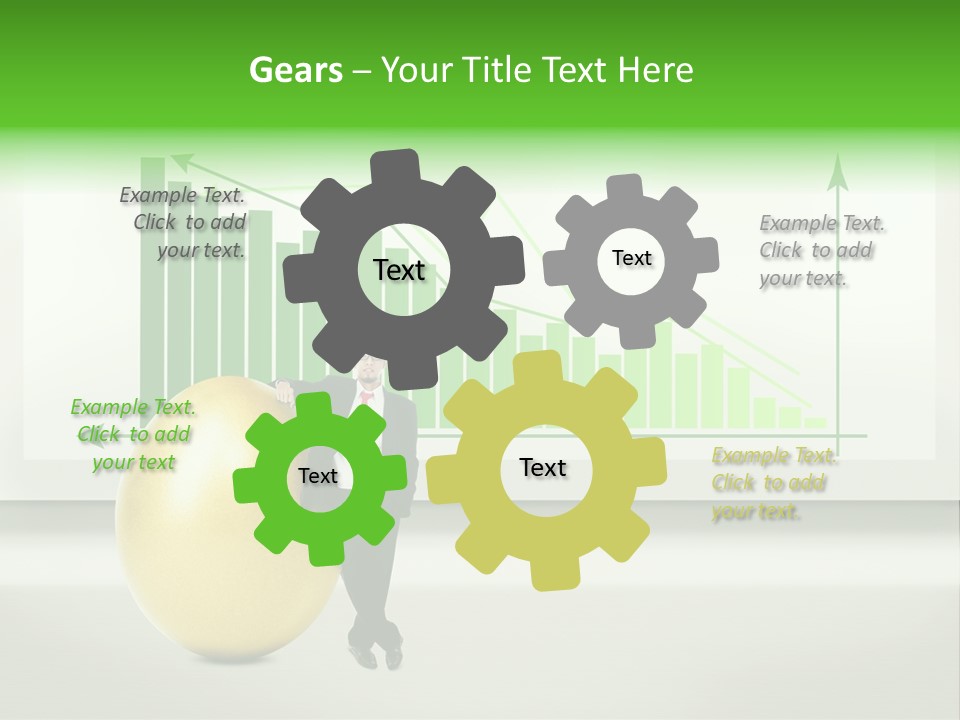 Gears – Your Title Text Here

Example Text. Click to add your text.

Text

Text

Example Text. Click to add your text.

Example Text. Click to add your text

Text

Text

Example Text. Click to add your text.